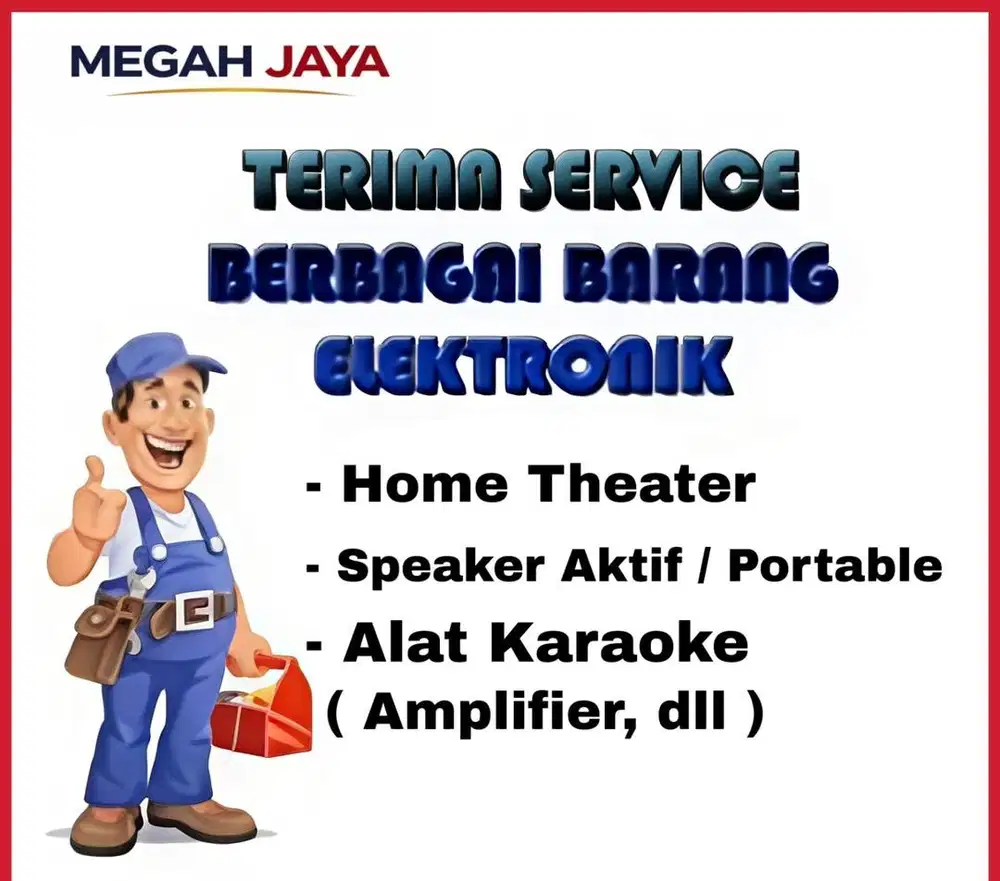 MEGAH JAYA

TERIMA SERVICE
BERBAGAI BARANG
ELEKTRONIK

- Home Theater
- Speaker Aktif / Portable
- Alat Karaoke
( Amplifier, dll )